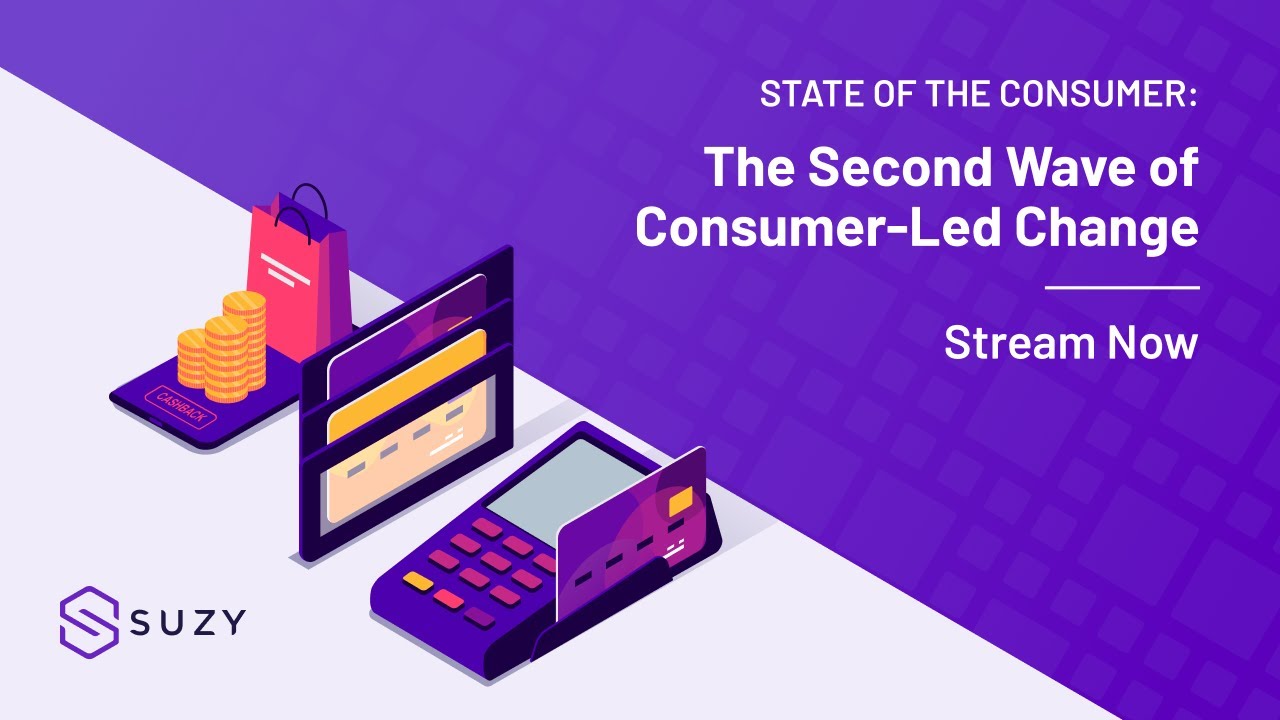 STATE OF THE CONSUMER:

The Second Wave of Consumer-Led Change

Stream Now

CASHBACK

SUZY